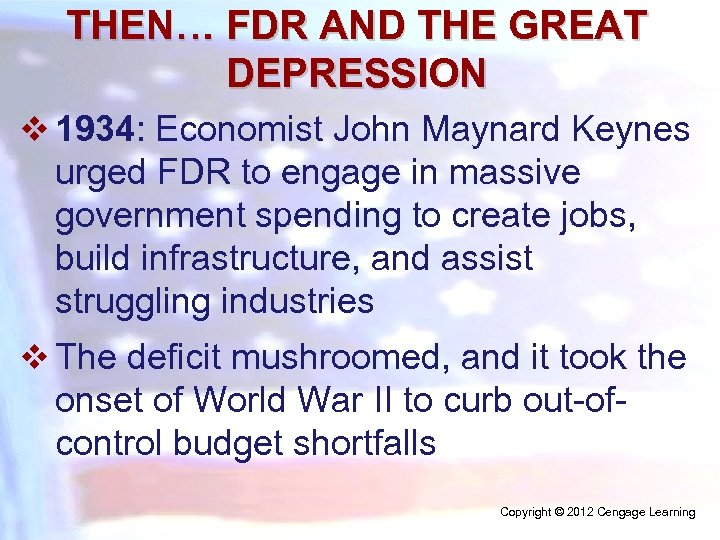 THEN… FDR AND THE GREAT DEPRESSION

❖ 1934: Economist John Maynard Keynes urged FDR to engage in massive government spending to create jobs, build infrastructure, and assist struggling industries

❖ The deficit mushroomed, and it took the onset of World War II to curb out-of-control budget shortfalls

Copyright © 2012 Cengage Learning